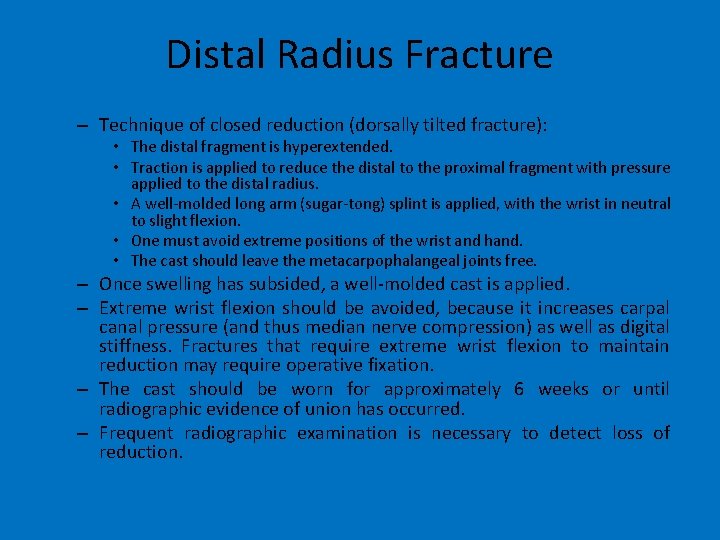 Distal Radius Fracture

– Technique of closed reduction (dorsally tilted fracture):
• The distal fragment is hyperextended.
• Traction is applied to reduce the distal to the proximal fragment with pressure applied to the distal radius.
• A well-molded long arm (sugar-tong) splint is applied, with the wrist in neutral to slight flexion.
• One must avoid extreme positions of the wrist and hand.
• The cast should leave the metacarpophalangeal joints free.
– Once swelling has subsided, a well-molded cast is applied.
– Extreme wrist flexion should be avoided, because it increases carpal canal pressure (and thus median nerve compression) as well as digital stiffness. Fractures that require extreme wrist flexion to maintain reduction may require operative fixation.
– The cast should be worn for approximately 6 weeks or until radiographic evidence of union has occurred.
– Frequent radiographic examination is necessary to detect loss of reduction.